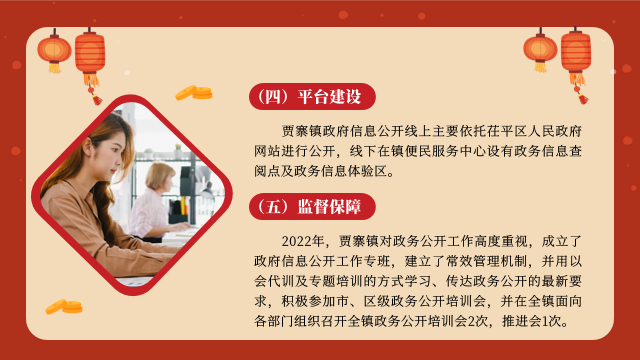 （四）平台建设

贾寨镇政府信息公开线上主要依托茌平区人民政府网站进行公开，线下在镇便民服务中心设有政务信息查阅点及政务信息体验区。

（五）监督保障

2022年，贾寨镇对政务公开工作高度重视，成立了政府信息公开工作专班，建立了常效管理机制，并用以会代训及专题培训的方式学习、传达政务公开的最新要求，积极参加市、区级政务公开培训会，并在全镇面向各部门组织召开全镇政务公开培训会2次，推进会1次。